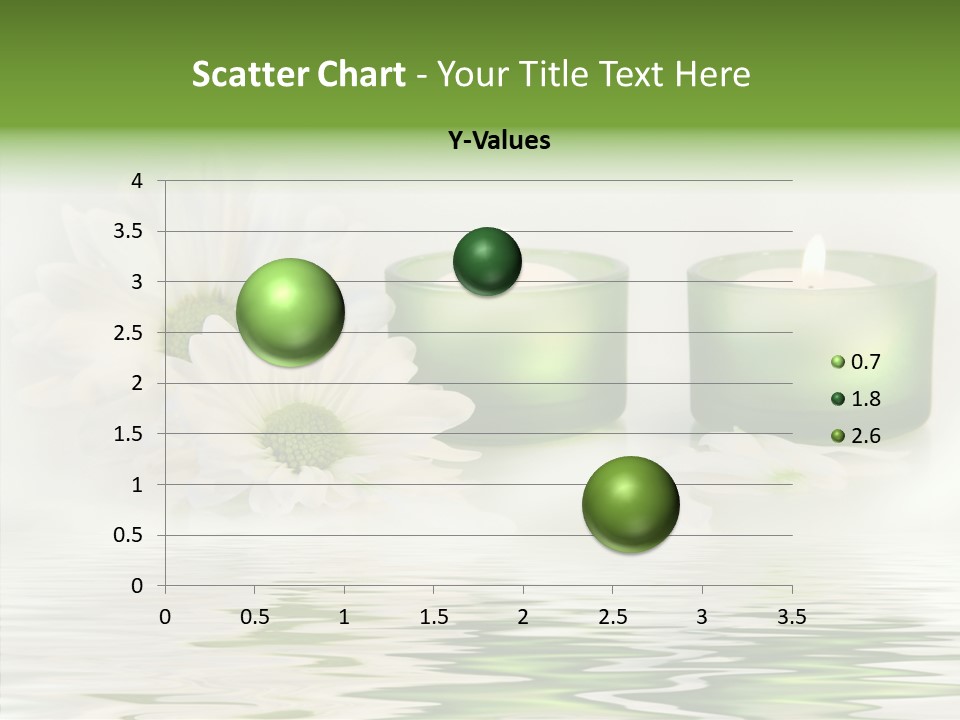 Scatter Chart - Your Title Text Here

Y-Values

4
3.5
3
2.5
2
1.5
1
0.5
0

0 0.5 1 1.5 2 2.5 3 3.5

0.7
1.8
2.6